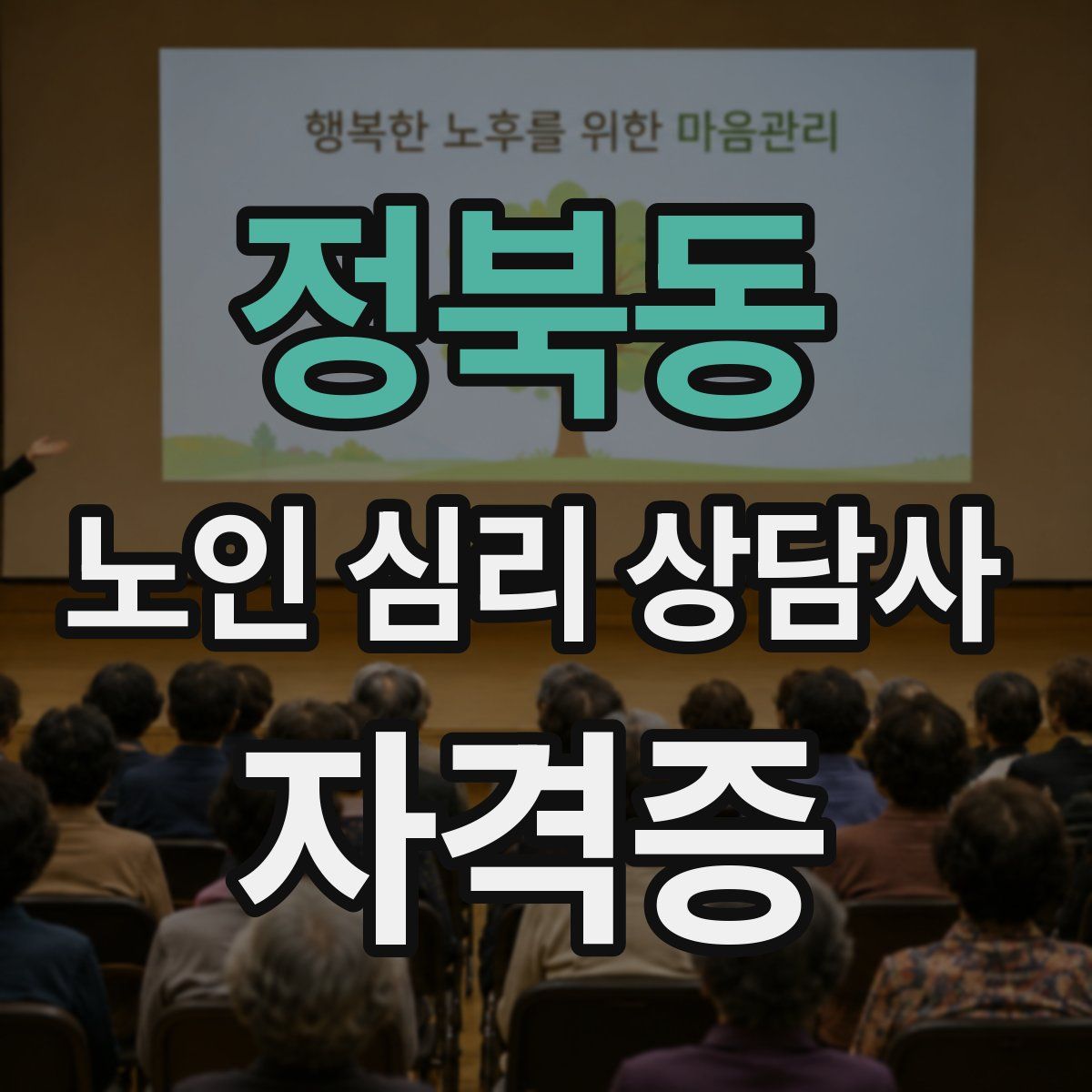 행복한 노후를 위한 마음관리

정북동

노인 심리 상담사

자격증